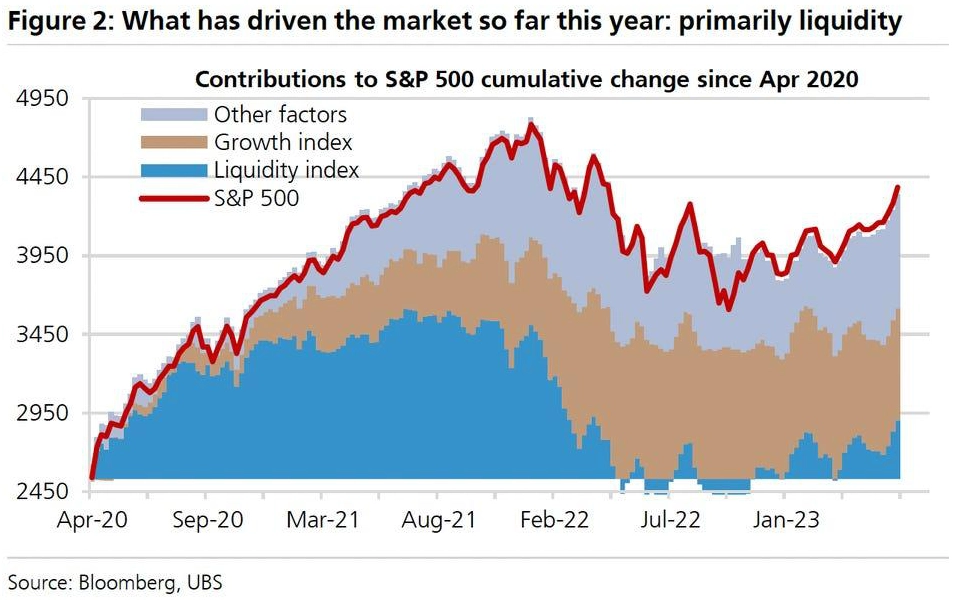 Figure 2: What has driven the market so far this year: primarily liquidity

Contributions to S&P 500 cumulative change since Apr 2020

Other factors
Growth index
Liquidity index
S&P 500

4950
4450
3950
3450
2950
2450

Apr-20
Sep-20
Mar-21
Aug-21
Feb-22
Jul-22
Jan-23

Source: Bloomberg, UBS